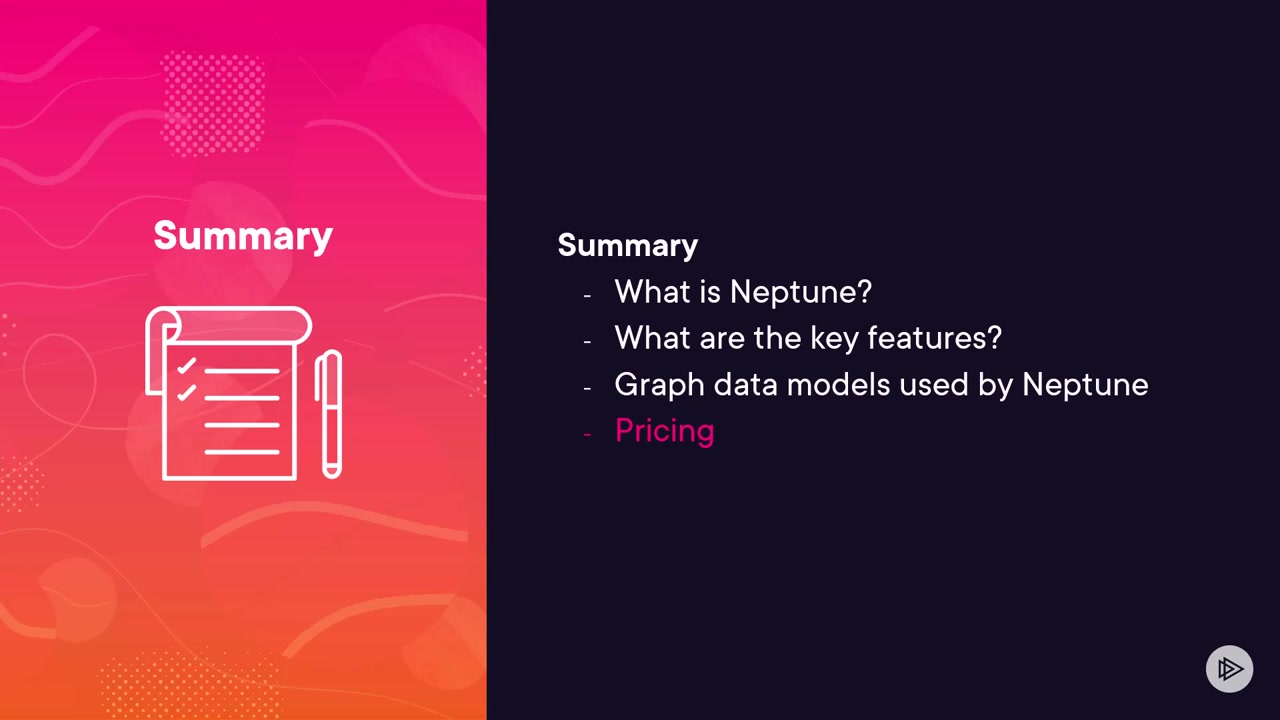 Summary

Summary
- What is Neptune?
- What are the key features?
- Graph data models used by Neptune
- Pricing